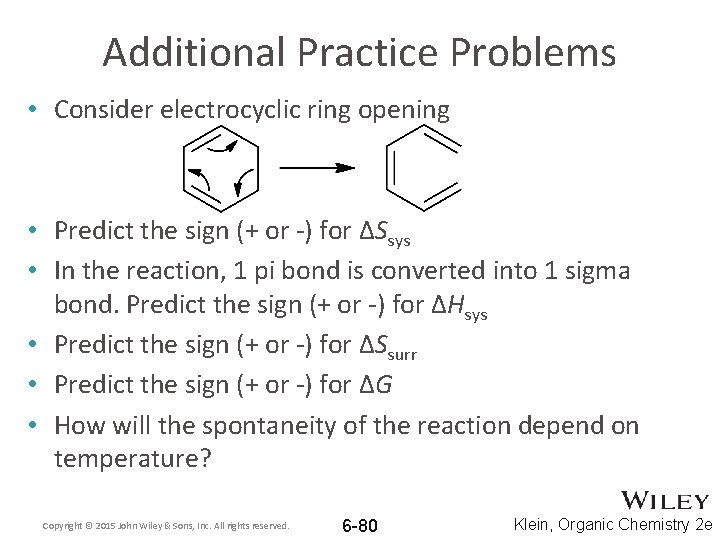 Additional Practice Problems

• Consider electrocyclic ring opening

• Predict the sign (+ or -) for $\Delta S_{sys}$

• In the reaction, 1 pi bond is converted into 1 sigma bond. Predict the sign (+ or -) for $\Delta H_{sys}$

• Predict the sign (+ or -) for $\Delta S_{surr}$

• Predict the sign (+ or -) for $\Delta G$

• How will the spontaneity of the reaction depend on temperature?

Copyright © 2015 John Wiley & Sons, Inc. All rights reserved.

6-80

WILEY

Klein, Organic Chemistry 2e